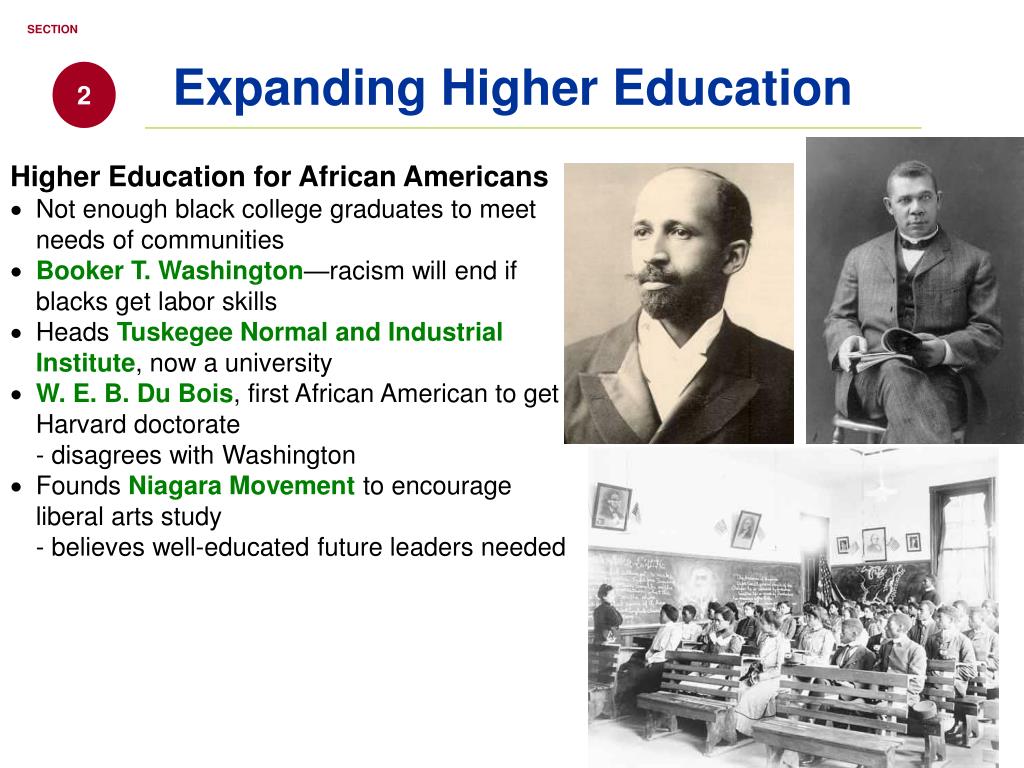 SECTION

2

Expanding Higher Education

Higher Education for African Americans

• Not enough black college graduates to meet needs of communities
• Booker T. Washington—racism will end if blacks get labor skills
• Heads Tuskegee Normal and Industrial Institute, now a university
• W. E. B. Du Bois, first African American to get Harvard doctorate
- disagrees with Washington
• Founds Niagara Movement to encourage liberal arts study
- believes well-educated future leaders needed